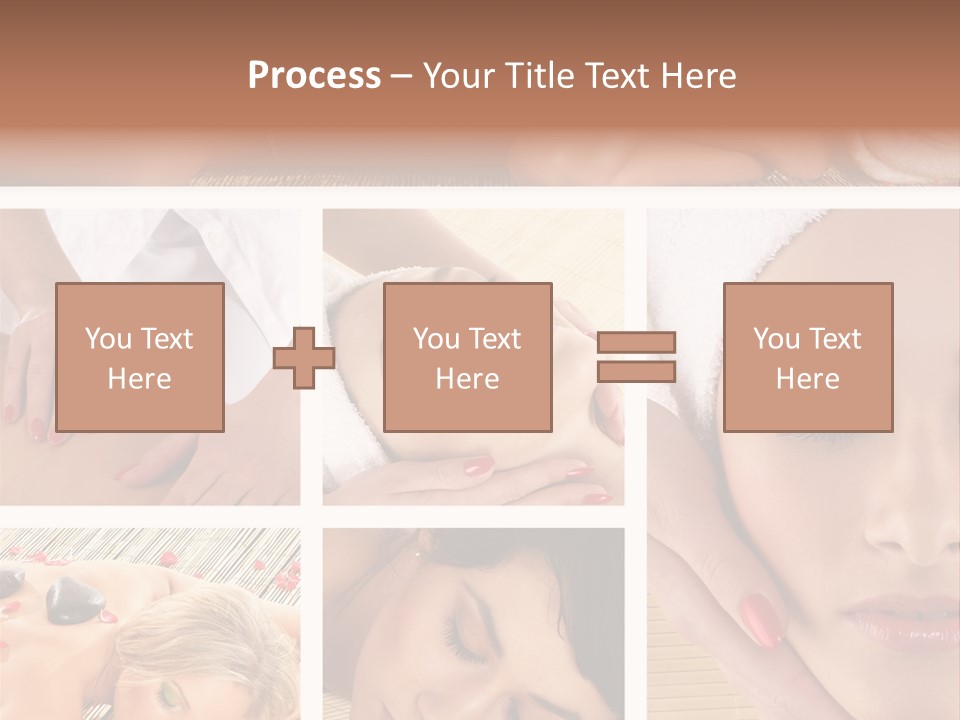 Process – Your Title Text Here

You Text Here

You Text Here

You Text Here